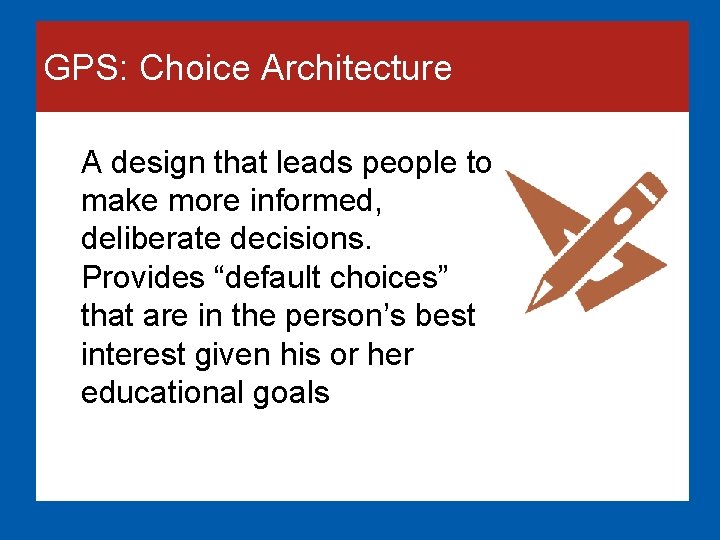 GPS: Choice Architecture

A design that leads people to make more informed, deliberate decisions. Provides “default choices” that are in the person’s best interest given his or her educational goals